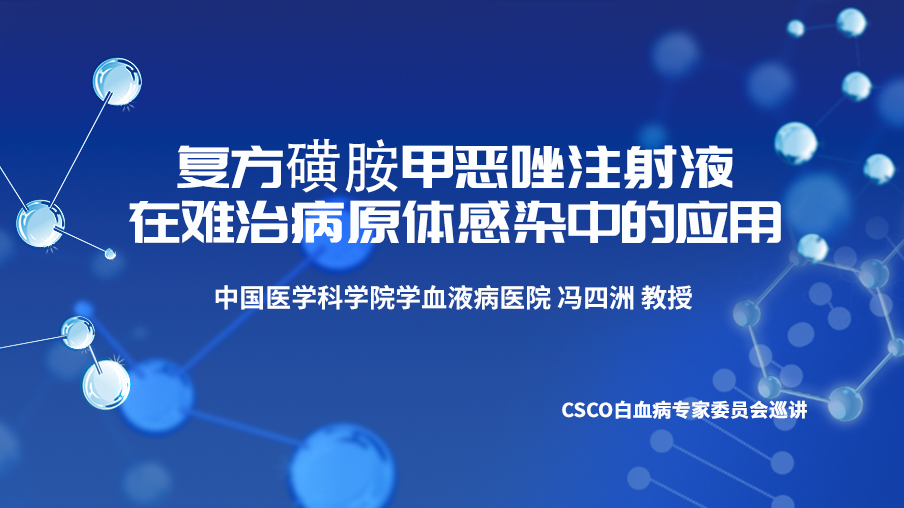 复方磺胺甲恶唑注射液
在难治病原体感染中的应用

中国医学科学院学血液病医院 冯四洲 教授

CSCO白血病专家委员会巡讲